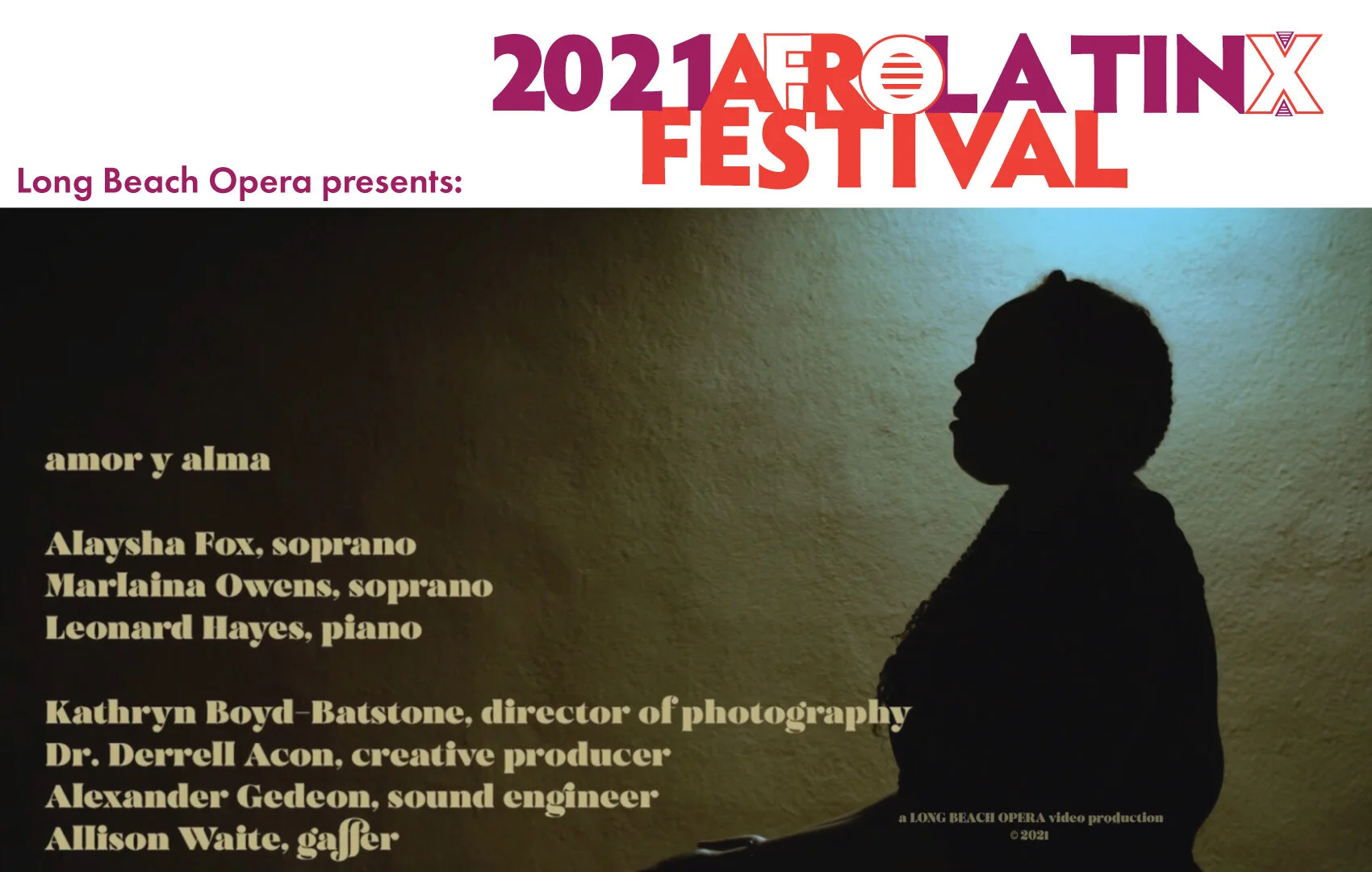 2021 AFROLATINX FESTIVAL

Long Beach Opera presents:

amor y alma

Alaysha Fox, soprano
Marlaina Owens, soprano
Leonard Hayes, piano

Kathryn Boyd-Batstone, director of photography
Dr. Derrell Acon, creative producer
Alexander Gedeon, sound engineer
Allison Waite, gaffer

a LONG BEACH OPERA video production
© 2021